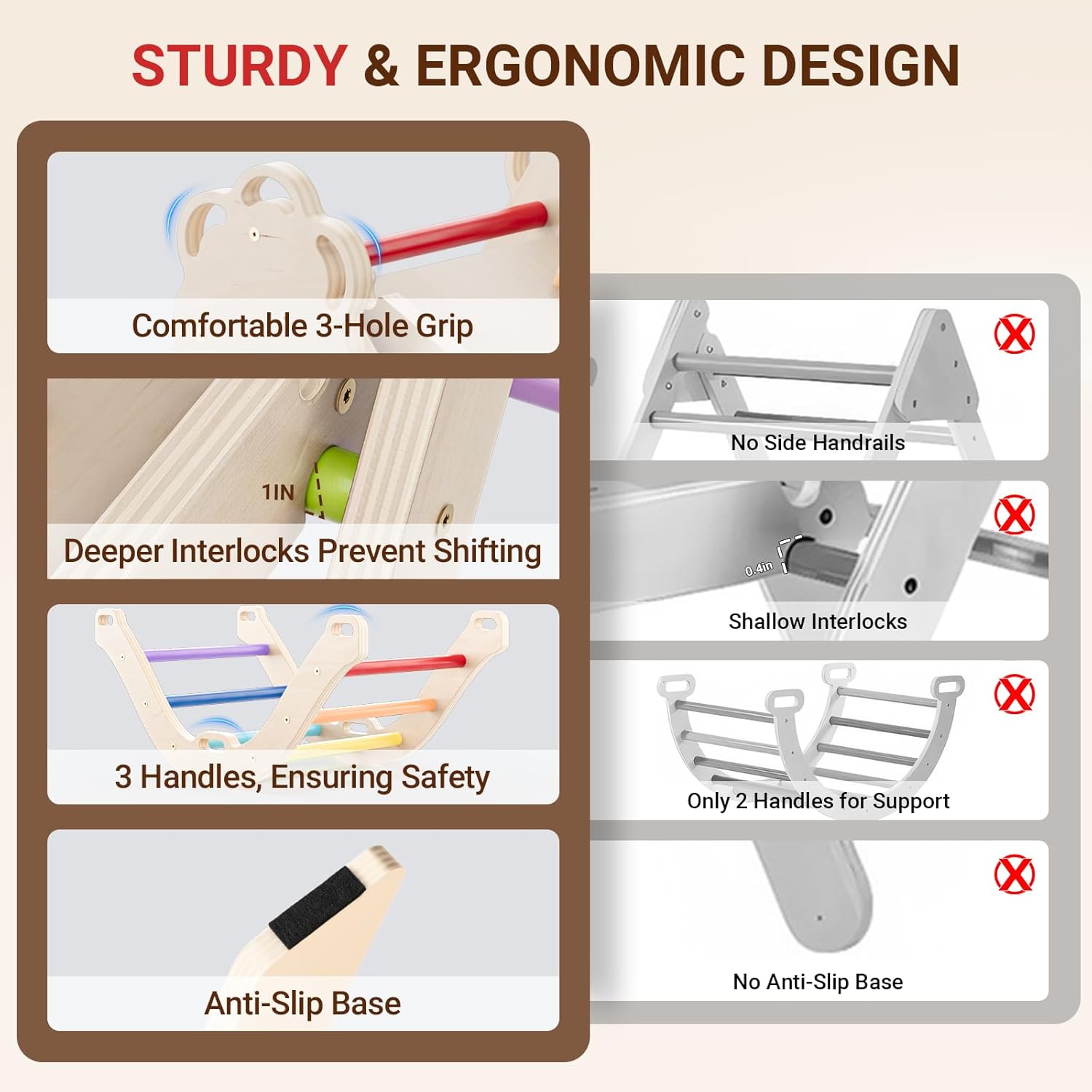 STURDY & ERGONOMIC DESIGN

Comfortable 3-Hole Grip

1IN

Deeper Interlocks Prevent Shifting

3 Handles, Ensuring Safety

Anti-Slip Base

No Side Handrails

0.4in

Shallow Interlocks

Only 2 Handles for Support

No Anti-Slip Base